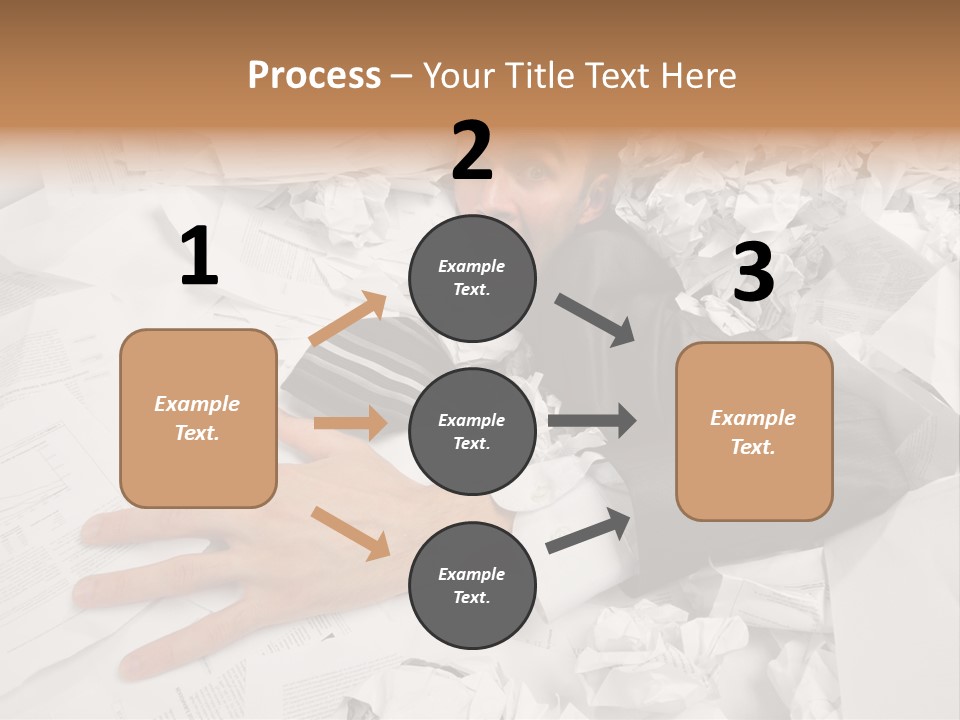 Process – Your Title Text Here

1

Example Text.

2

Example Text.

Example Text.

Example Text.

3

Example Text.